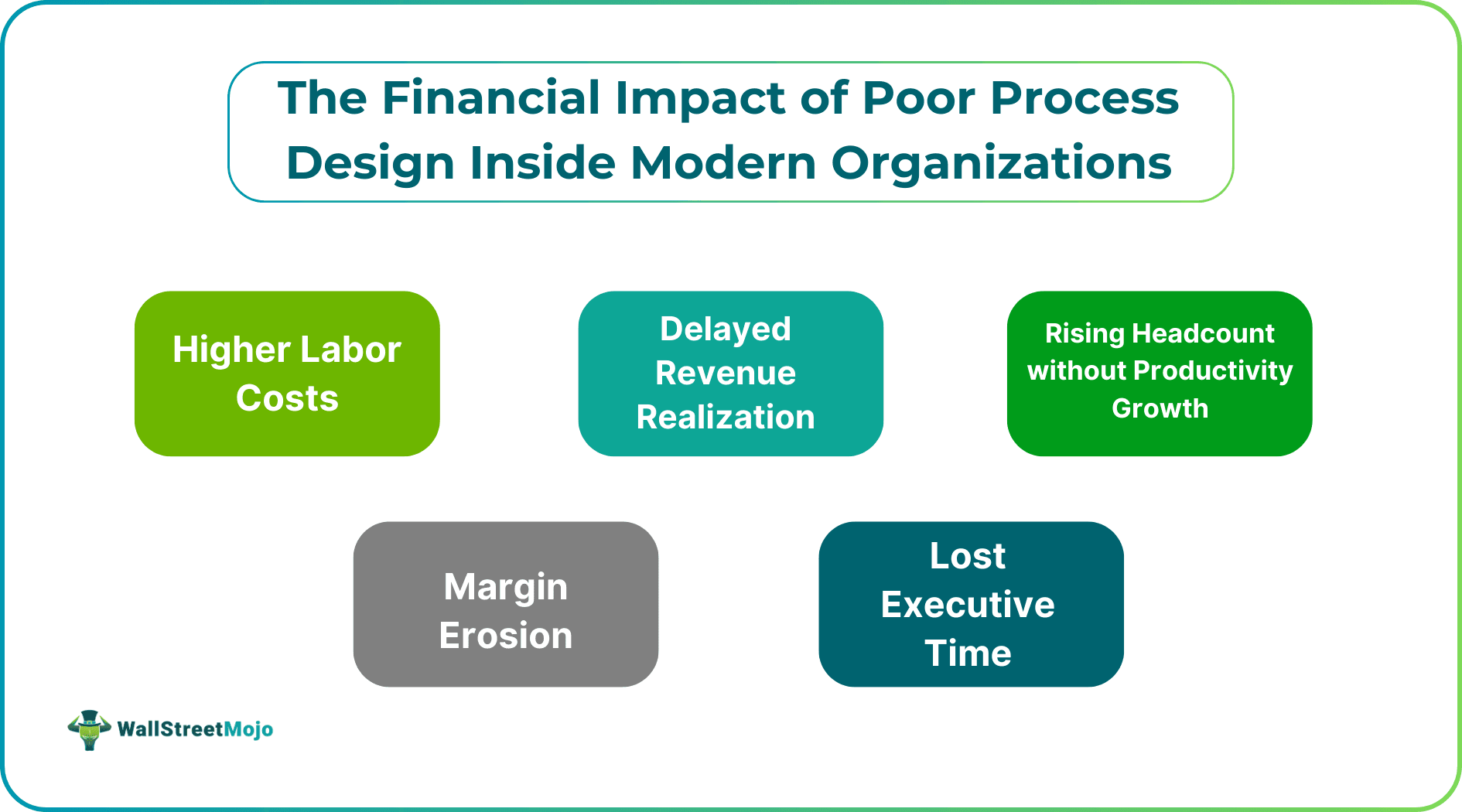 The Financial Impact of Poor Process Design Inside Modern Organizations

Higher Labor Costs

Delayed Revenue Realization

Rising Headcount without Productivity Growth

Margin Erosion

Lost Executive Time

WallStreetMojo